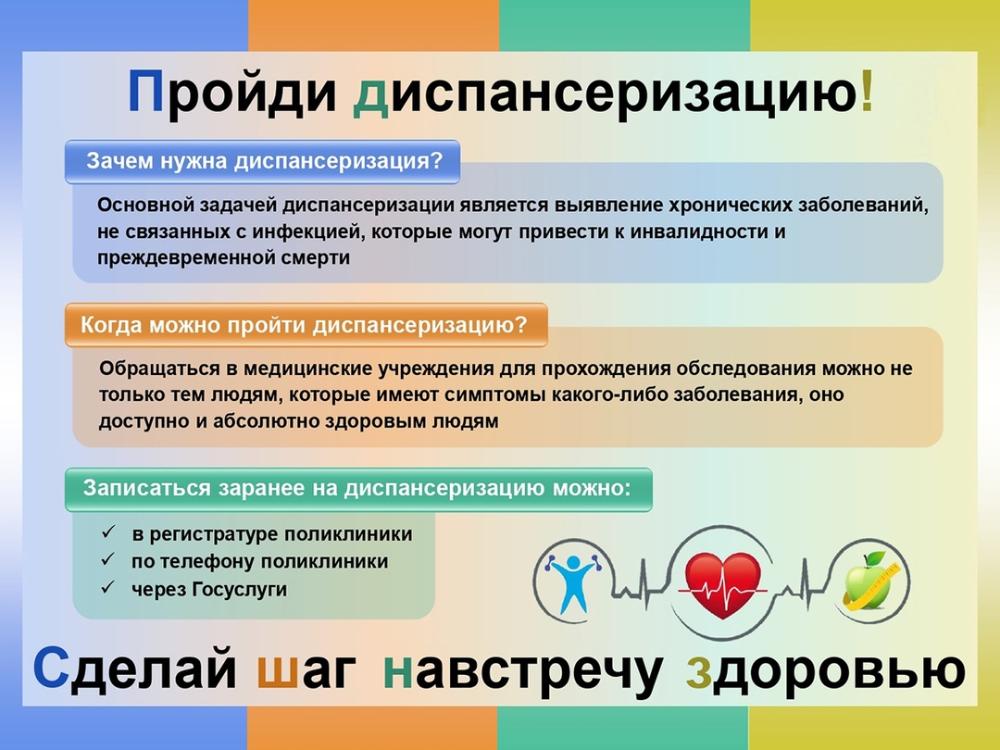 Пройди диспансеризацию!

Зачем нужна диспансеризация?

Основной задачей диспансеризации является выявление хронических заболеваний, не связанных с инфекцией, которые могут привести к инвалидности и преждевременной смерти

Когда можно пройти диспансеризацию?

Обращаться в медицинские учреждения для прохождения обследования можно не только тем людям, которые имеют симптомы какого-либо заболевания, оно доступно и абсолютно здоровым людям

Записаться заранее на диспансеризацию можно:

✓ в регистратуре поликлиники
✓ по телефону поликлиники
✓ через Госуслуги

Сделай шаг навстречу здоровью